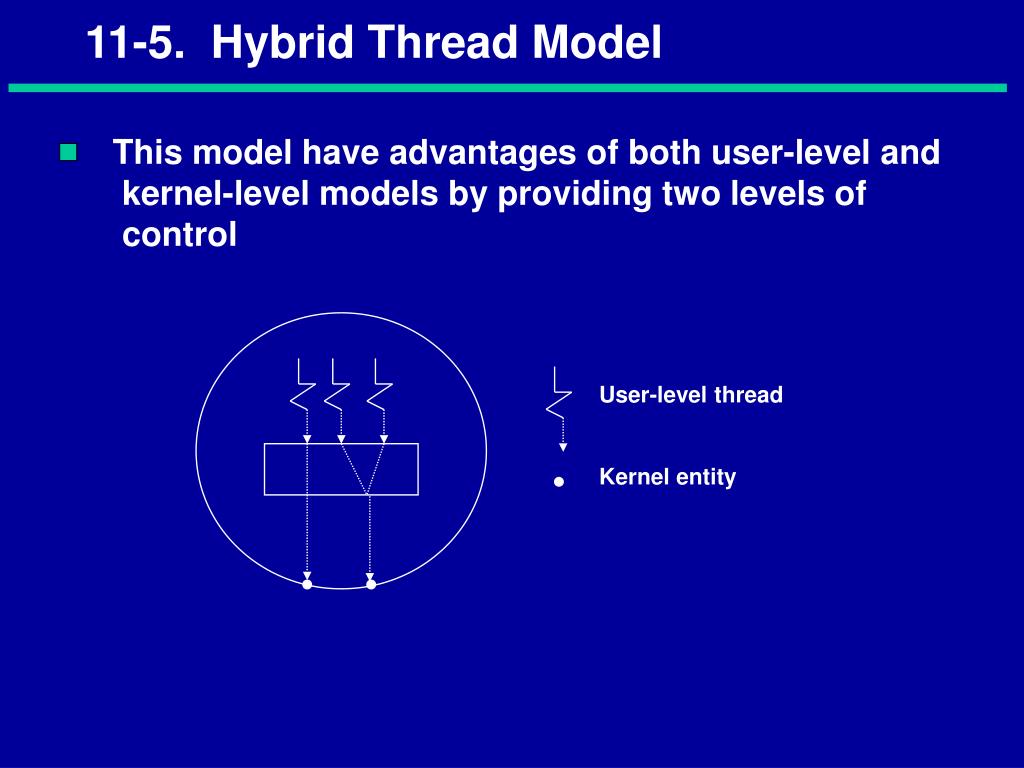 11-5. Hybrid Thread Model

This model have advantages of both user-level and kernel-level models by providing two levels of control

User-level thread

Kernel entity